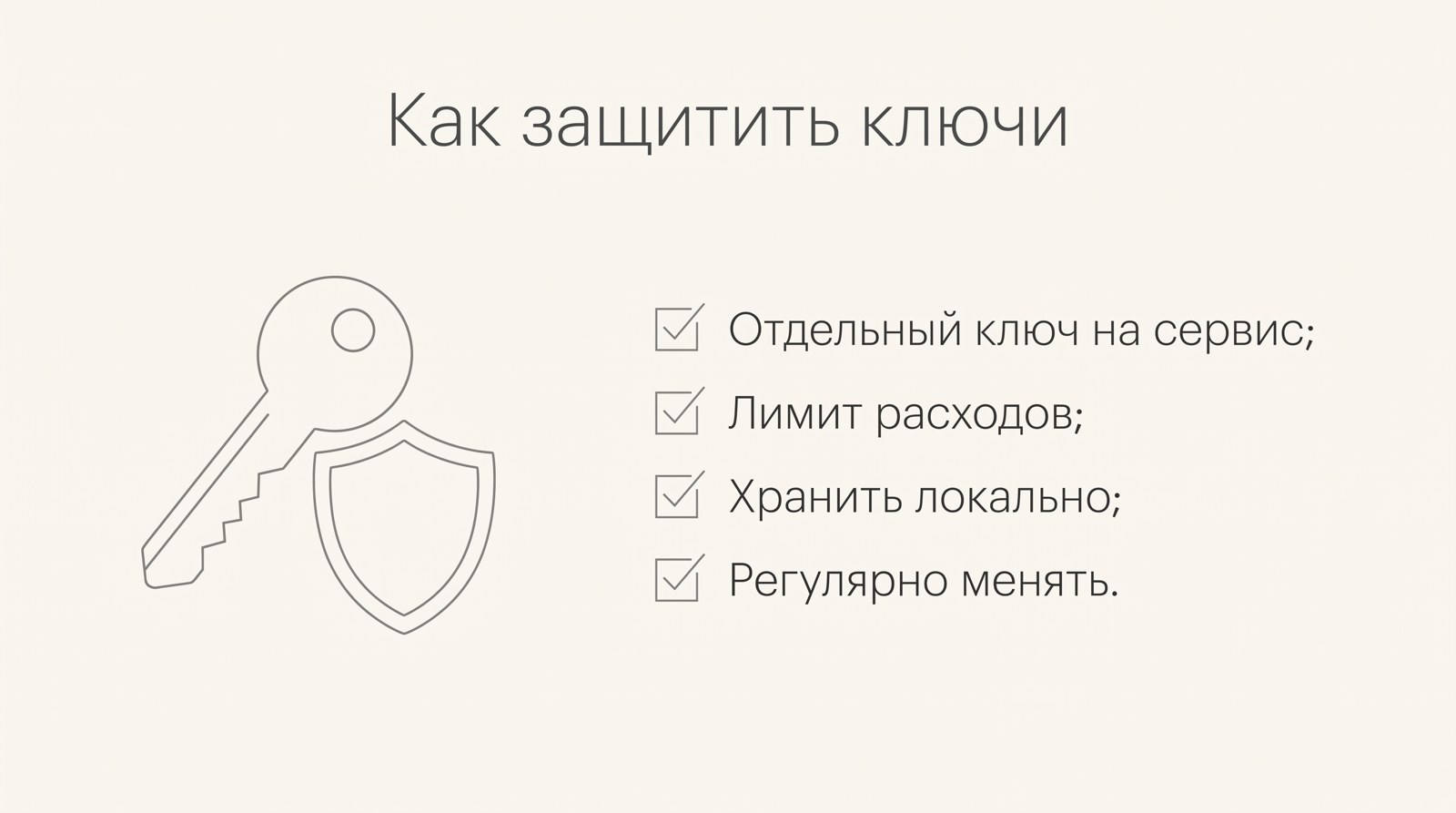 Как защитить ключи

☑ Отдельный ключ на сервис;
☑ Лимит расходов;
☑ Хранить локально;
☑ Регулярно менять.